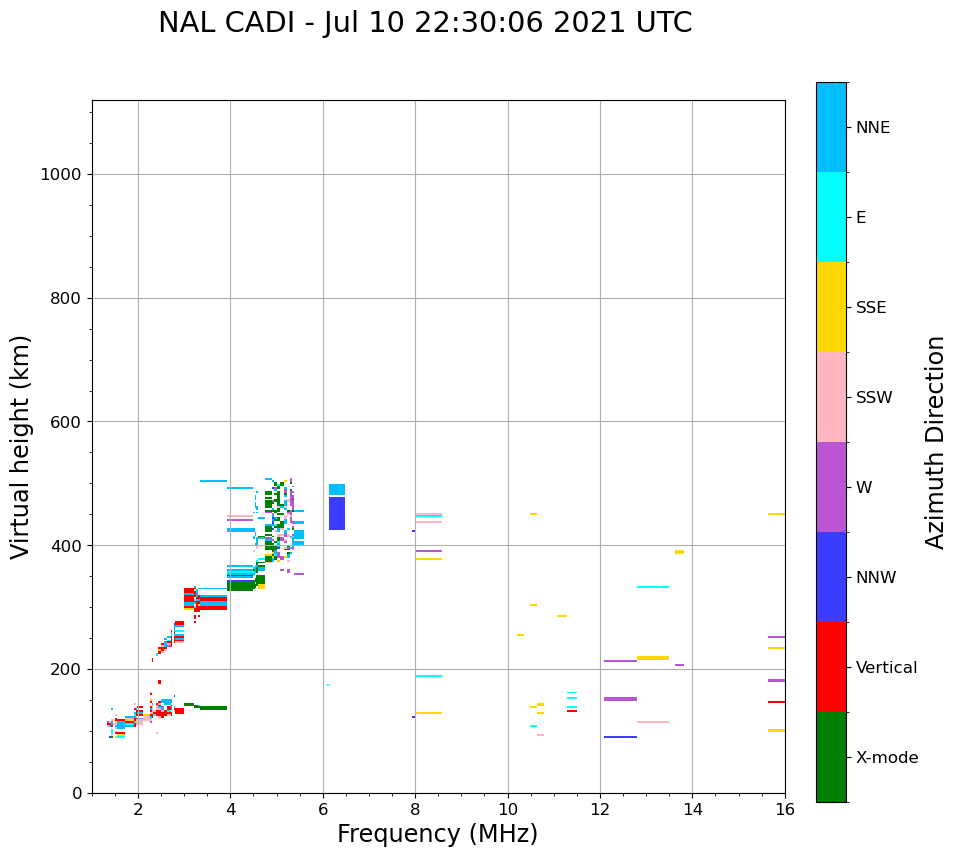 NAL CADI - Jul 10 22:30:06 2021 UTC

Virtual height (km)

1000
800
600
400
200
0

2 4 6 8 10 12 14 16

Frequency (MHz)

NNE
E
SSE
SSW
W
NNW
Vertical
X-mode

Azimuth Direction